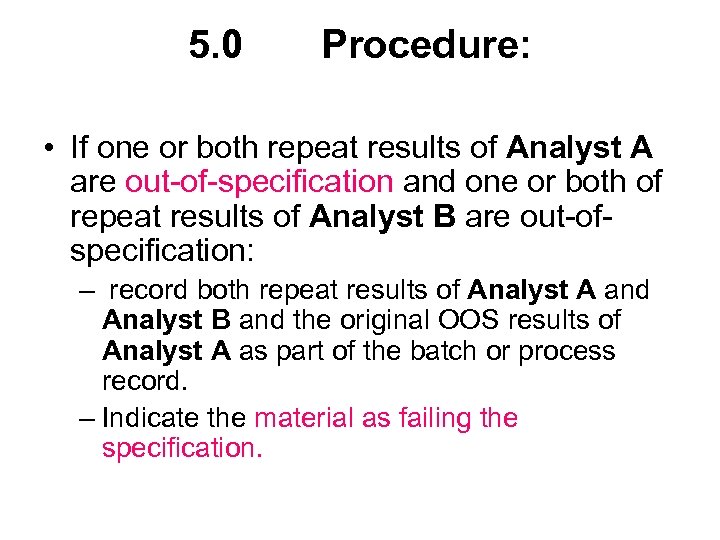 5.0 Procedure:

• If one or both repeat results of Analyst A are out-of-specification and one or both of repeat results of Analyst B are out-of-specification:

– record both repeat results of Analyst A and Analyst B and the original OOS results of Analyst A as part of the batch or process record.

– Indicate the material as failing the specification.